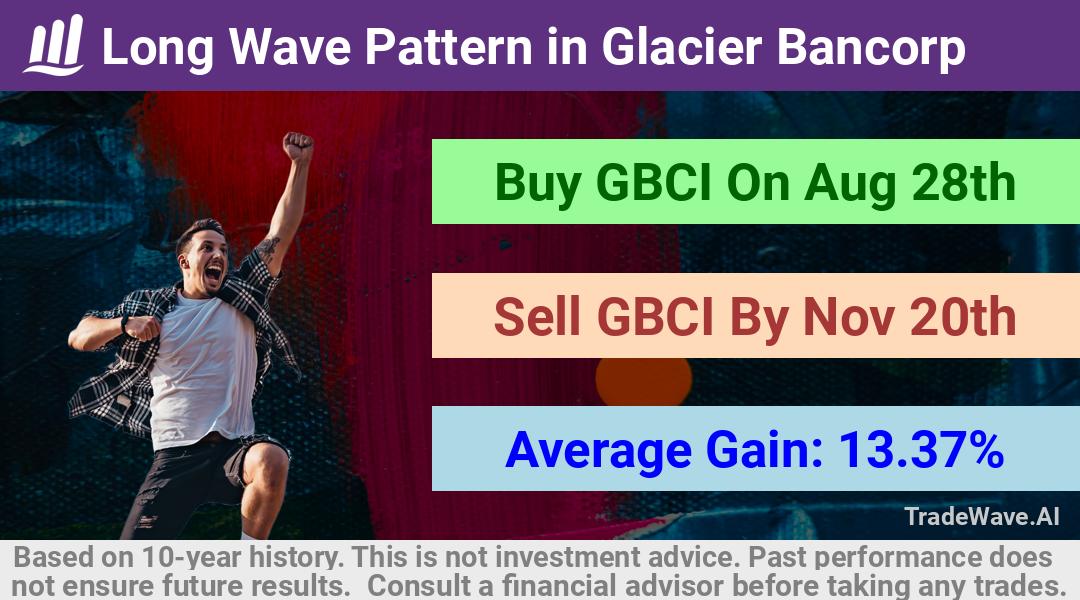 Long Wave Pattern in Glacier Bancorp

Buy GBCI On Aug 28th

Sell GBCI By Nov 20th

Average Gain: 13.37%

TradeWave.AI

Based on 10-year history. This is not investment advice. Past performance does not ensure future results. Consult a financial advisor before taking any trades.